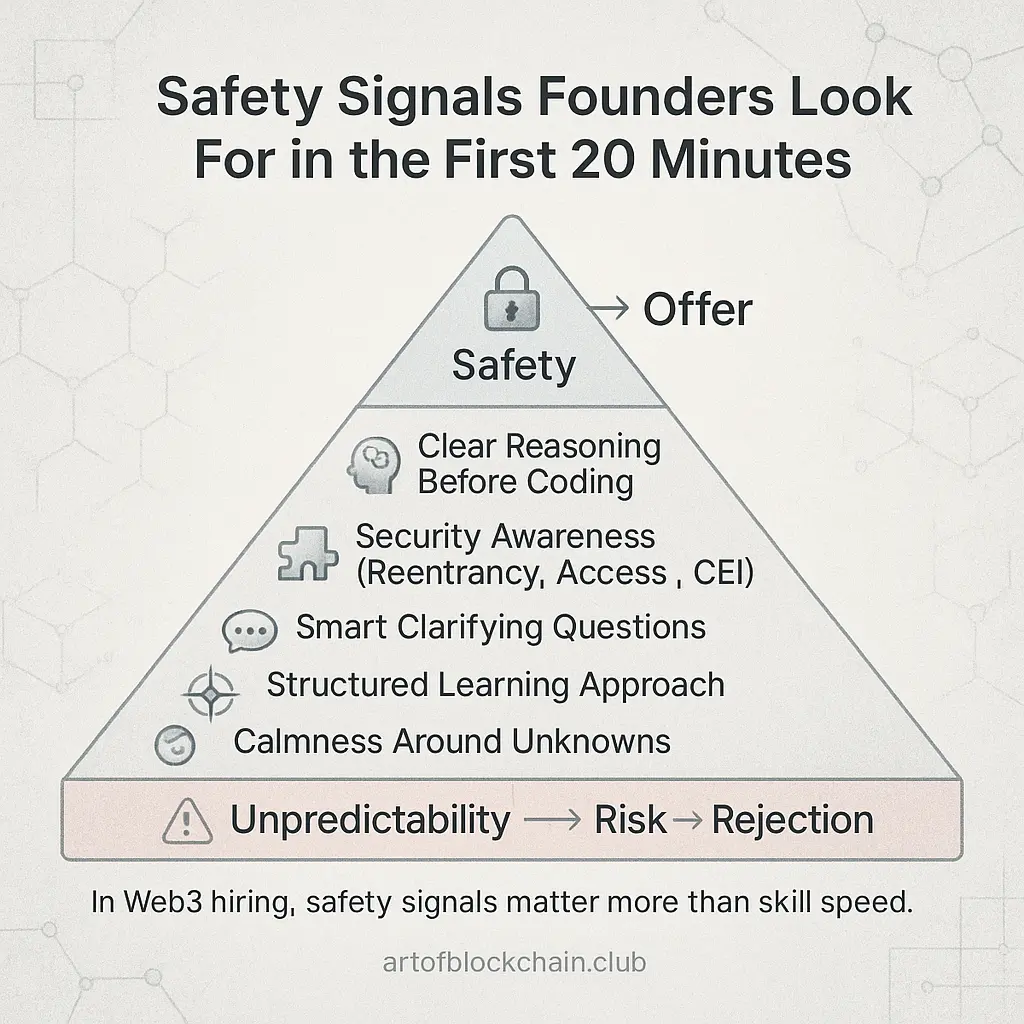 Safety Signals Founders Look For in the First 20 Minutes

Safety → Offer

Clear Reasoning Before Coding

Security Awareness (Reentrancy, Access , CEI)

Smart Clarifying Questions

Structured Learning Approach

Calmness Around Unknowns

Unpredictability → Risk → Rejection

In Web3 hiring, safety signals matter more than skill speed.

artofblockchain.club